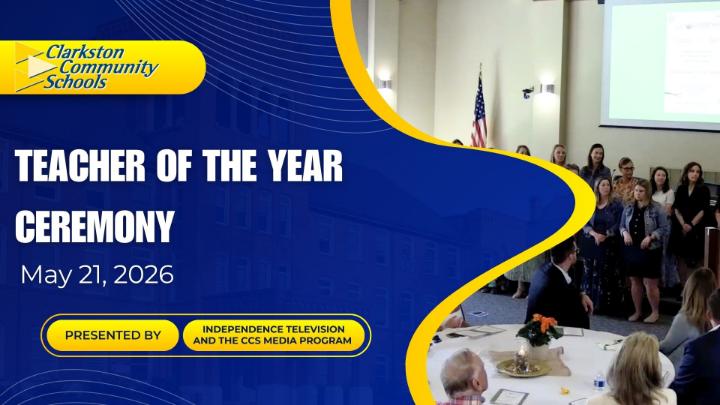 Clarkston Community Schools

TEACHER OF THE YEAR CEREMONY

May 21, 2026

PRESENTED BY

INDEPENDENCE TELEVISION AND THE CCS MEDIA PROGRAM